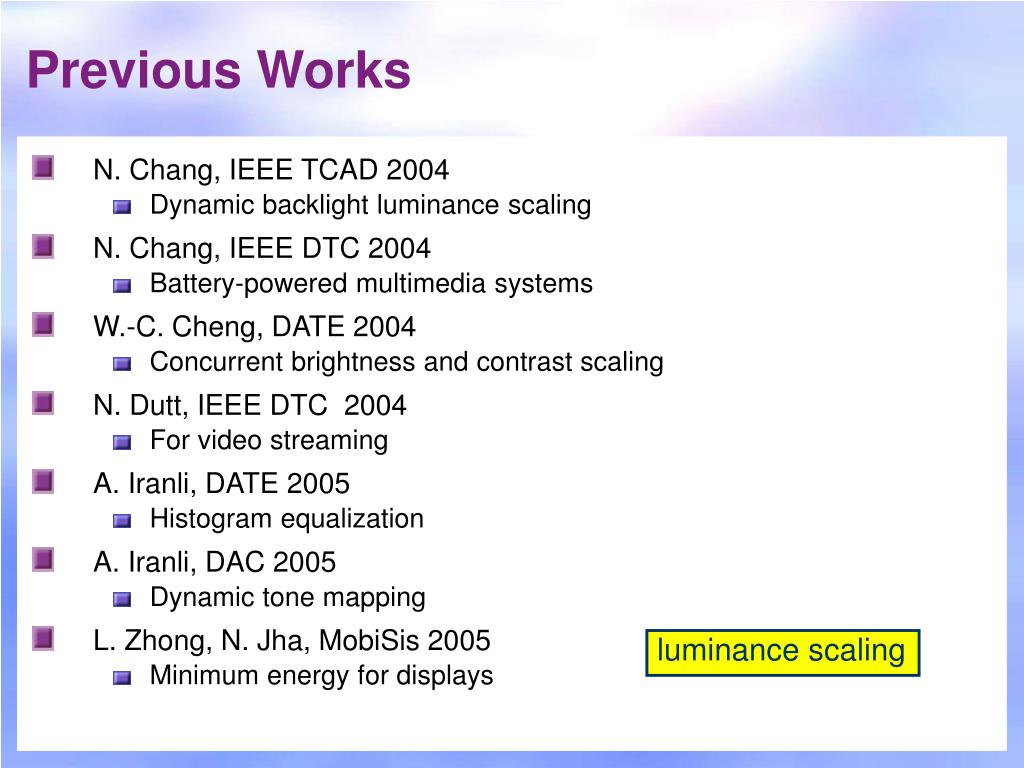 Previous Works

N. Chang, IEEE TCAD 2004
Dynamic backlight luminance scaling
N. Chang, IEEE DTC 2004
Battery-powered multimedia systems
W.-C. Cheng, DATE 2004
Concurrent brightness and contrast scaling
N. Dutt, IEEE DTC 2004
For video streaming
A. Iranli, DATE 2005
Histogram equalization
A. Iranli, DAC 2005
Dynamic tone mapping
L. Zhong, N. Jha, MobiSis 2005
Minimum energy for displays

luminance scaling